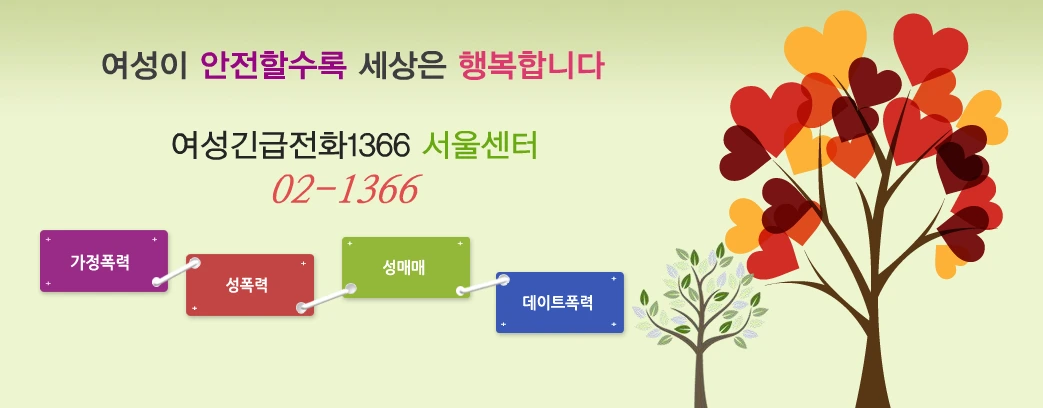 여성이 안전할수록 세상은 행복합니다

여성긴급전화1366 서울센터
02-1366

가정폭력

성폭력

성매매

데이트폭력